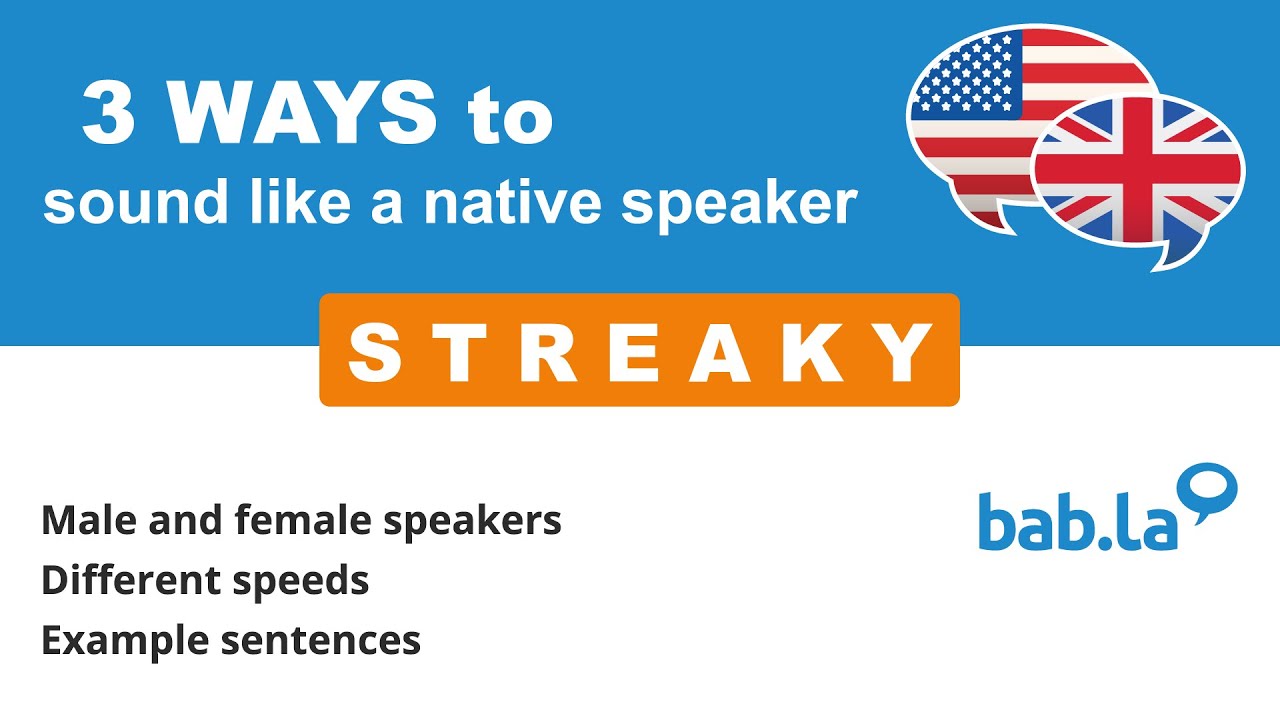 3 WAYS to
sound like a native speaker

STREAKY

Male and female speakers
Different speeds
Example sentences

bab.la